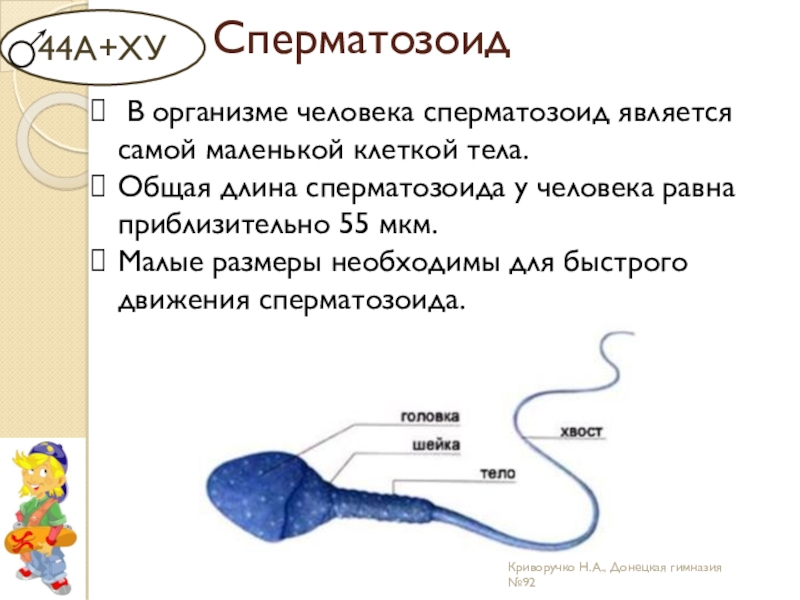 ♂44А+ХУ

Сперматозоид

В организме человека сперматозоид является самой маленькой клеткой тела.

Общая длина сперматозоида у человека равна приблизительно 55 мкм.

Малые размеры необходимы для быстрого движения сперматозоида.

головка

шейка

тело

хвост

Криворучко Н.А., Донецкая гимназия №92